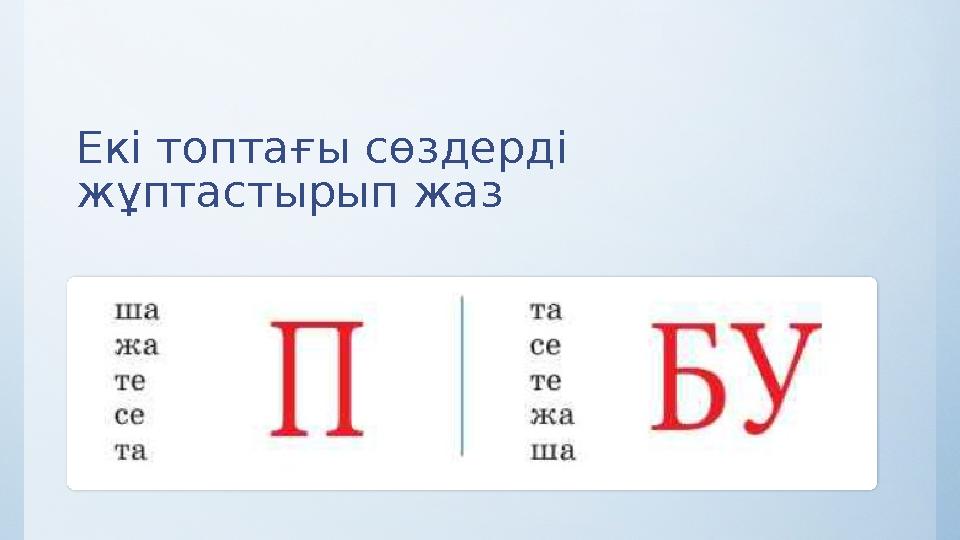 Екі топтағы сөздерді жұптастырып жаз

ша
жа
те
се
та

П

та
се
те
жа
ша

БУ